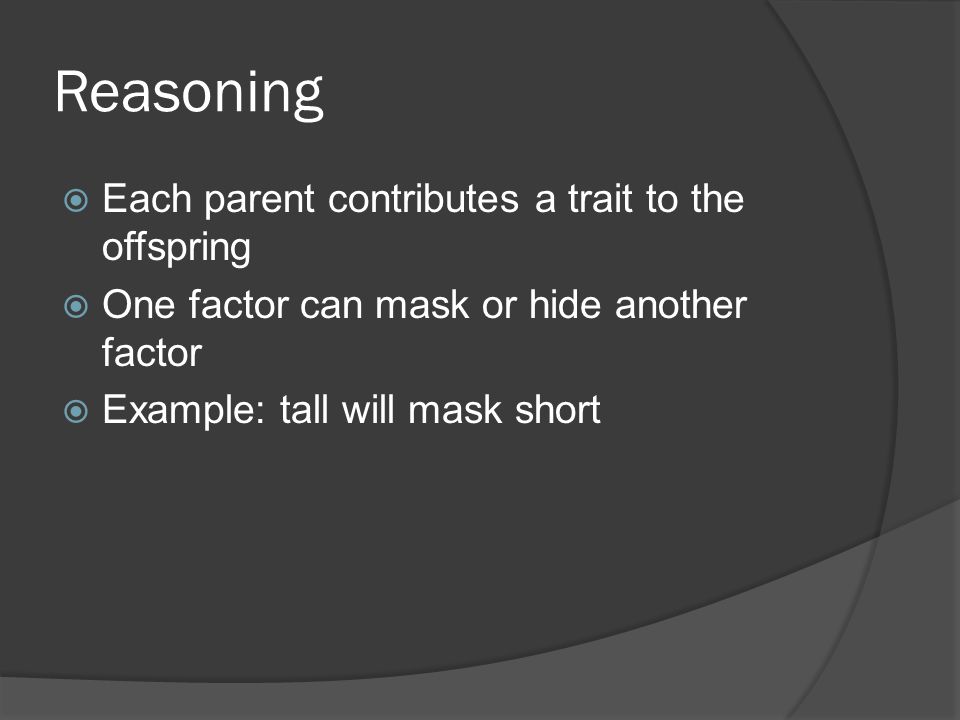 Reasoning

Each parent contributes a trait to the offspring
One factor can mask or hide another factor
Example: tall will mask short